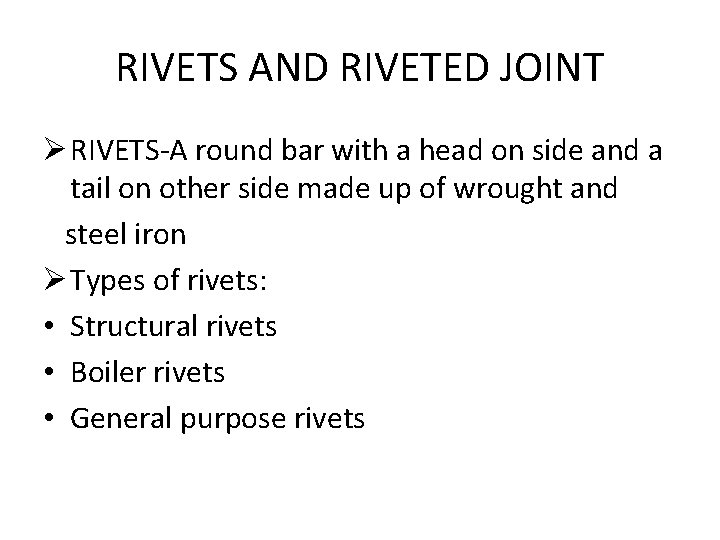 RIVETS AND RIVETED JOINT

➢ RIVETS-A round bar with a head on side and a tail on other side made up of wrought and steel iron

➢ Types of rivets:

• Structural rivets
• Boiler rivets
• General purpose rivets